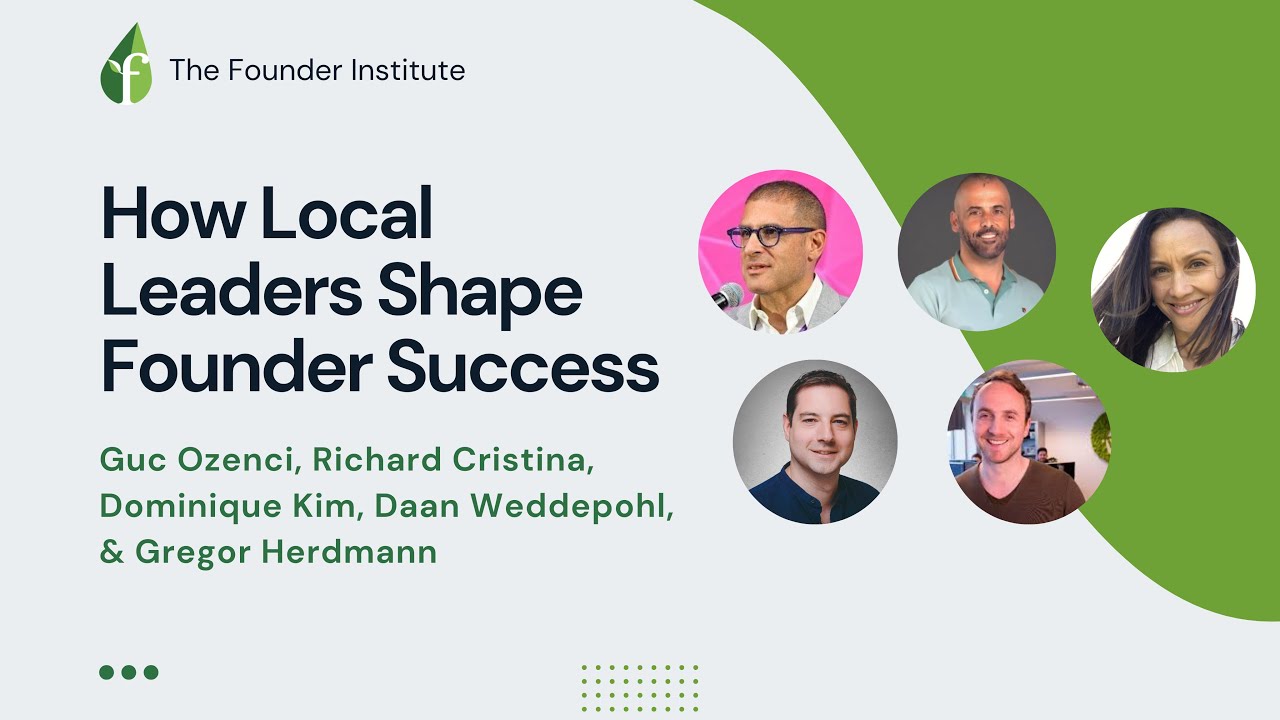 The Founder Institute

How Local Leaders Shape Founder Success

Guc Ozenci, Richard Cristina, Dominique Kim, Daan Weddepohl, & Gregor Herdmann